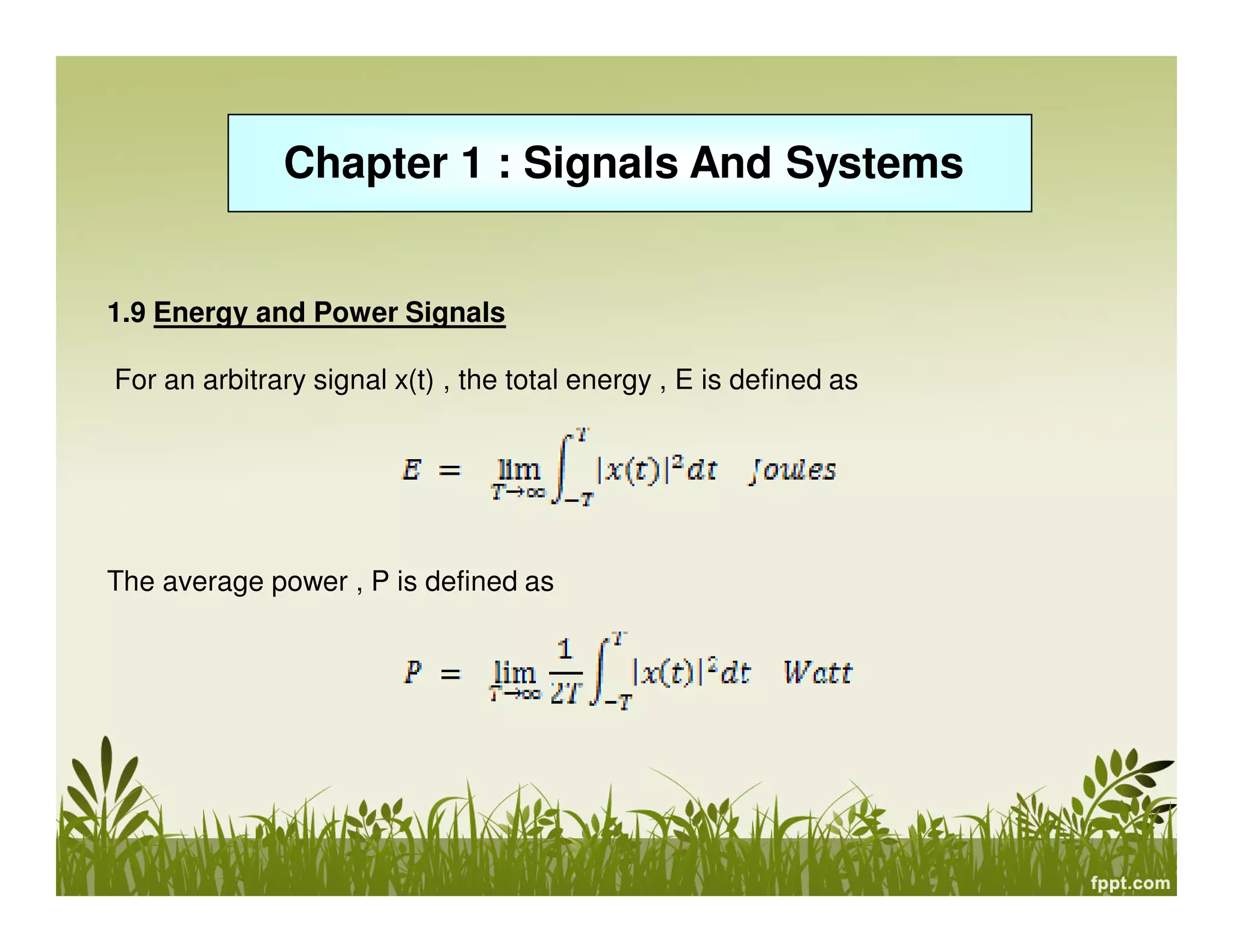 Chapter 1 : Signals And Systems

1.9 Energy and Power Signals

For an arbitrary signal x(t) , the total energy , E is defined as

$E = \lim_{T \to \infty} \int_{-T}^{T} |x(t)|^2 dt \quad Joules$

The average power , P is defined as

$P = \lim_{T \to \infty} \frac{1}{2T} \int_{-T}^{T} |x(t)|^2 dt \quad Watt$

fppt.com